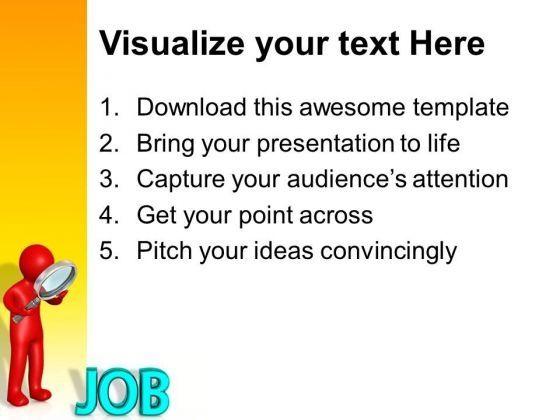 Visualize your text Here

1. Download this awesome template
2. Bring your presentation to life
3. Capture your audience's attention
4. Get your point across
5. Pitch your ideas convincingly

JOB